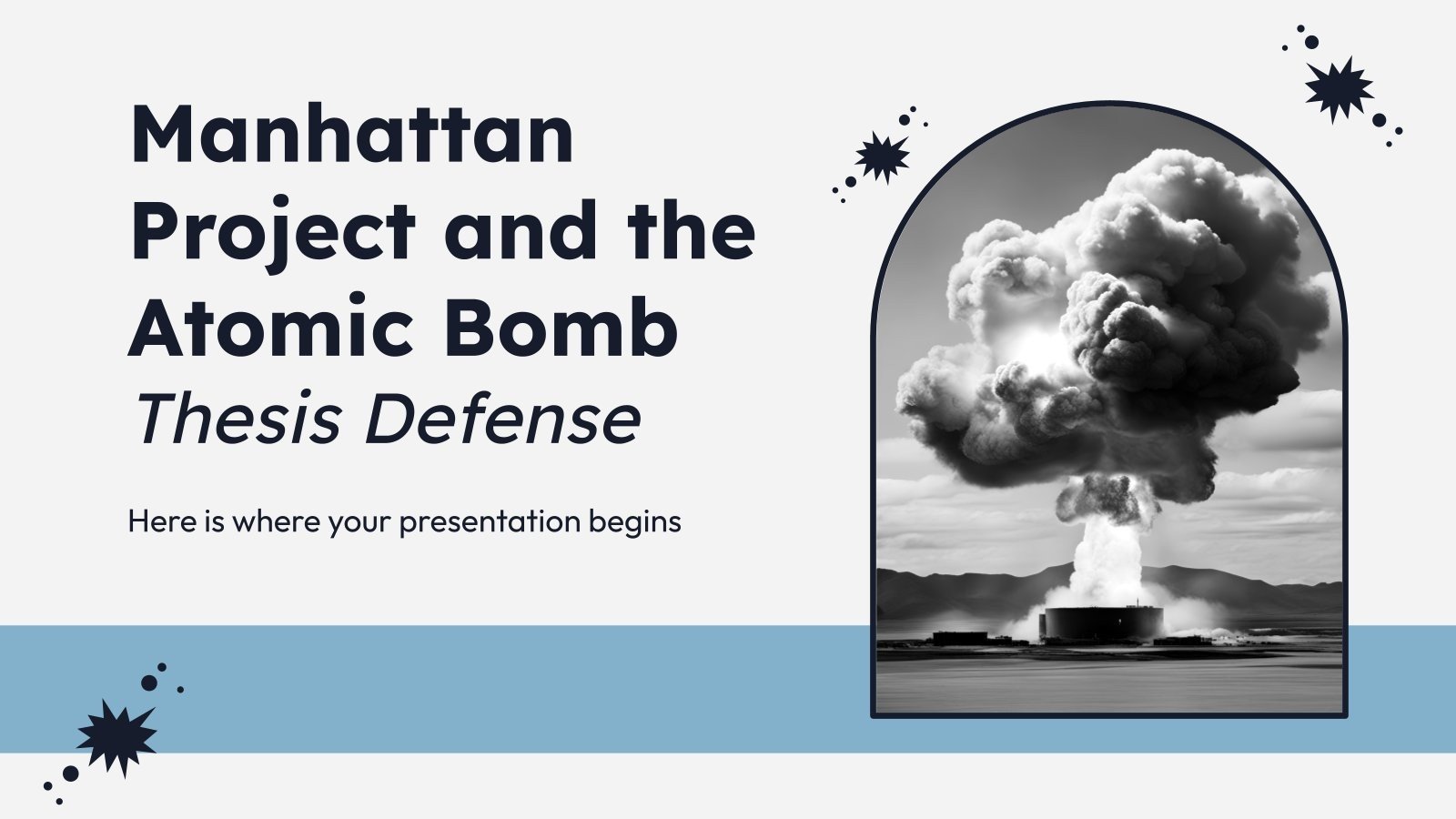 Manhattan Project and the Atomic Bomb
Thesis Defense

Here is where your presentation begins